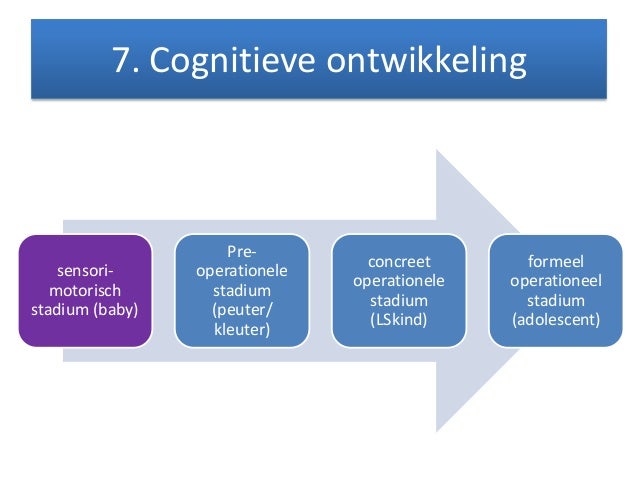 7. Cognitieve ontwikkeling

sensori-motorisch stadium (baby)

Pre-operationele stadium (peuter/ kleuter)

concreet operationele stadium (LSkind)

formeel operationeel stadium (adolescent)